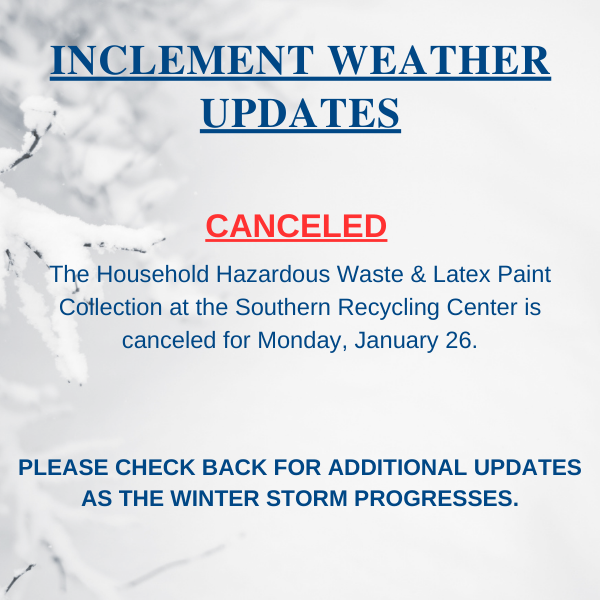 INCLEMENT WEATHER UPDATES

CANCELED

The Household Hazardous Waste & Latex Paint Collection at the Southern Recycling Center is canceled for Monday, January 26.

PLEASE CHECK BACK FOR ADDITIONAL UPDATES AS THE WINTER STORM PROGRESSES.